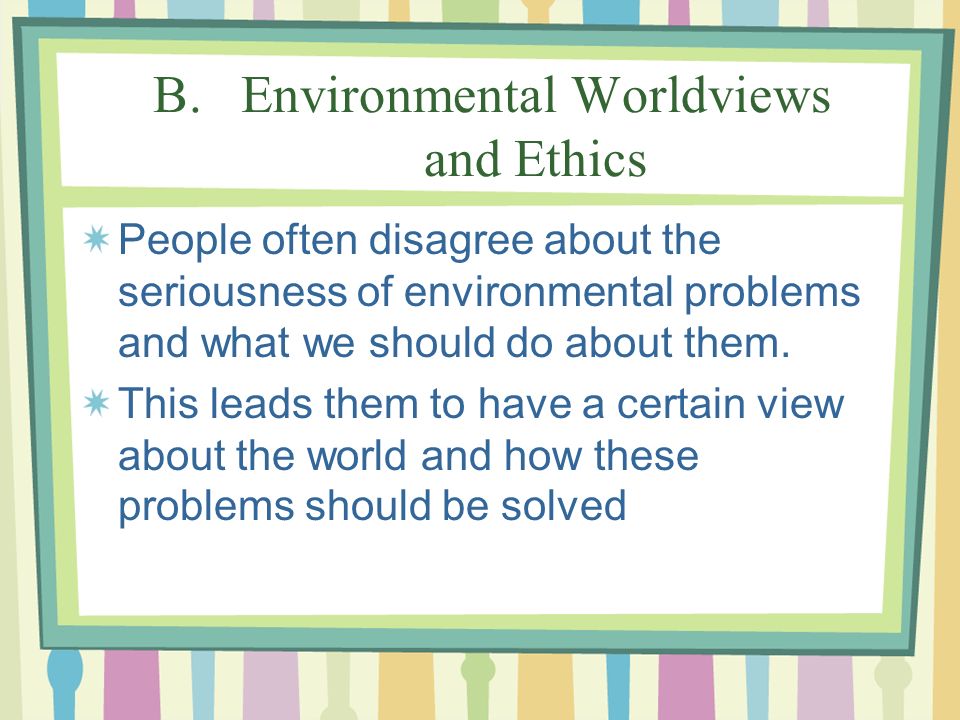 B. Environmental Worldviews and Ethics

People often disagree about the seriousness of environmental problems and what we should do about them.

This leads them to have a certain view about the world and how these problems should be solved